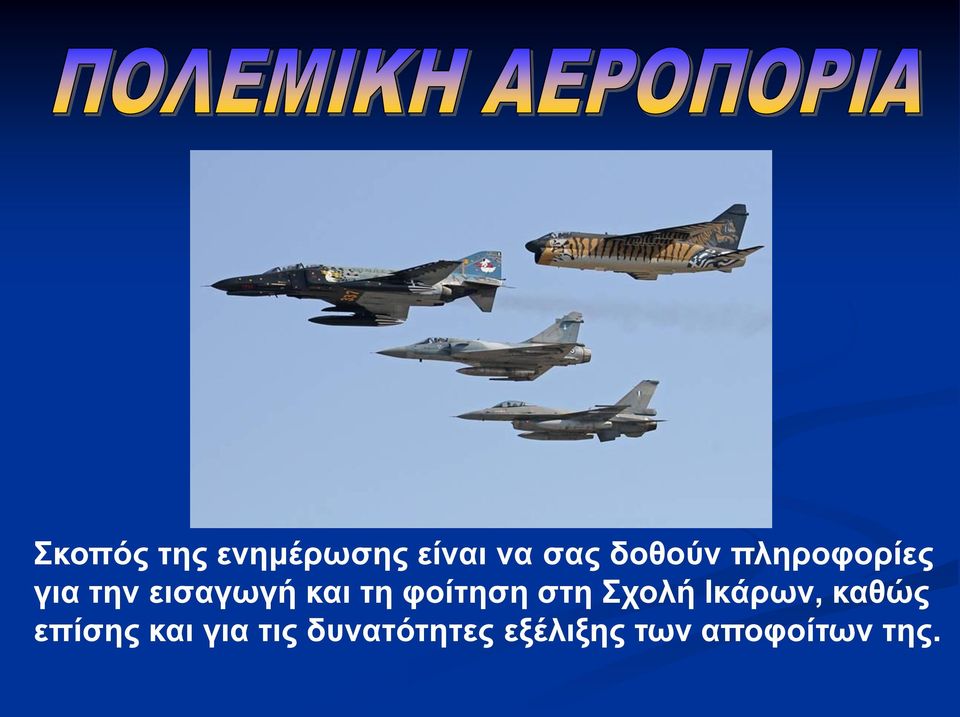 ΠΟΛΕΜΙΚΗ ΑΕΡΟΠΟΡΙΑ

Σκοπός της ενημέρωσης είναι να σας δοθούν πληροφορίες για την εισαγωγή και τη φοίτηση στη Σχολή Ικάρων, καθώς επίσης και για τις δυνατότητες εξέλιξης των αποφοίτων της.